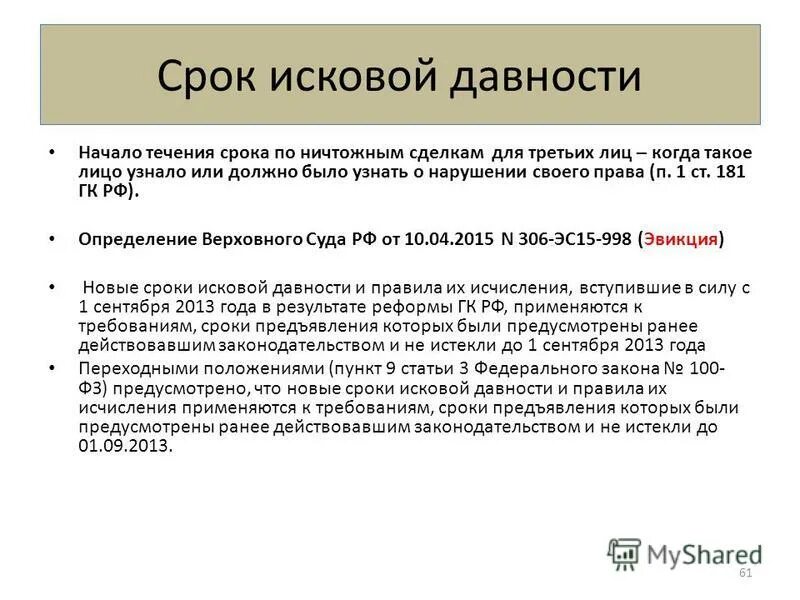 Срок исковой давности

• Начало течения срока по ничтожным сделкам для третьих лиц – когда такое лицо узнало или должно было узнать о нарушении своего права (п. 1 ст. 181 ГК РФ).

• Определение Верховного Суда РФ от 10.04.2015 N 306-ЭС15-998 (Эвикция)

• Новые сроки исковой давности и правила их исчисления, вступившие в силу с 1 сентября 2013 года в результате реформы ГК РФ, применяются к требованиям, сроки предъявления которых были предусмотрены ранее действовавшим законодательством и не истекли до 1 сентября 2013 года

• Переходными положениями (пункт 9 статьи 3 Федерального закона № 100-ФЗ) предусмотрено, что новые сроки исковой давности и правила их исчисления применяются к требованиям, сроки предъявления которых были предусмотрены ранее действовавшим законодательством и не истекли до 01.09.2013.

MyShared

61